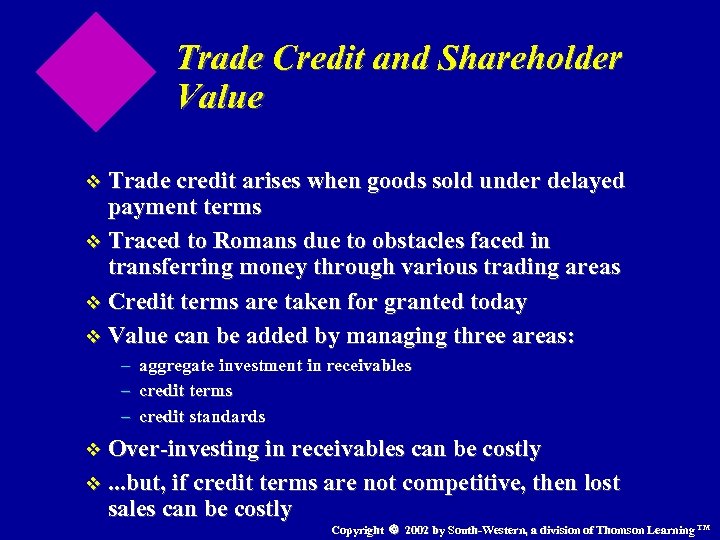 Trade Credit and Shareholder Value

❖ Trade credit arises when goods sold under delayed payment terms

❖ Traced to Romans due to obstacles faced in transferring money through various trading areas

❖ Credit terms are taken for granted today

❖ Value can be added by managing three areas:

– aggregate investment in receivables

– credit terms

– credit standards

❖ Over-investing in receivables can be costly

❖ ...but, if credit terms are not competitive, then lost sales can be costly

Copyright © 2002 by South-Western, a division of Thomson Learning ™